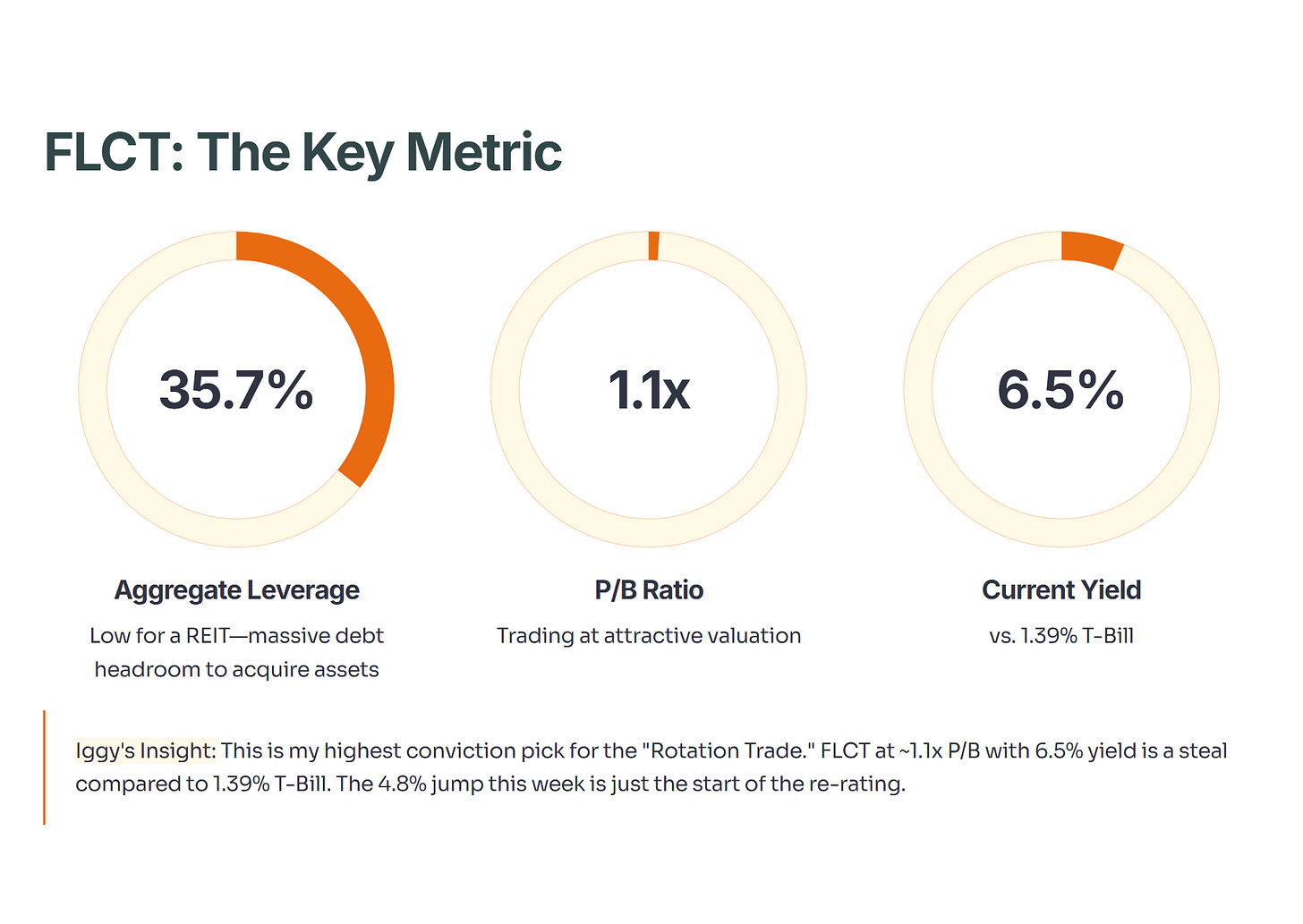 FLCT: The Key Metric

35.7%

Aggregate Leverage

Low for a REIT—massive debt headroom to acquire assets

1.1x

P/B Ratio

Trading at attractive valuation

6.5%

Current Yield

vs. 1.39% T-Bill

Iggy's Insight: This is my highest conviction pick for the "Rotation Trade." FLCT at ~1.1x P/B with 6.5% yield is a steal compared to 1.39% T-Bill. The 4.8% jump this week is just the start of the re-rating.